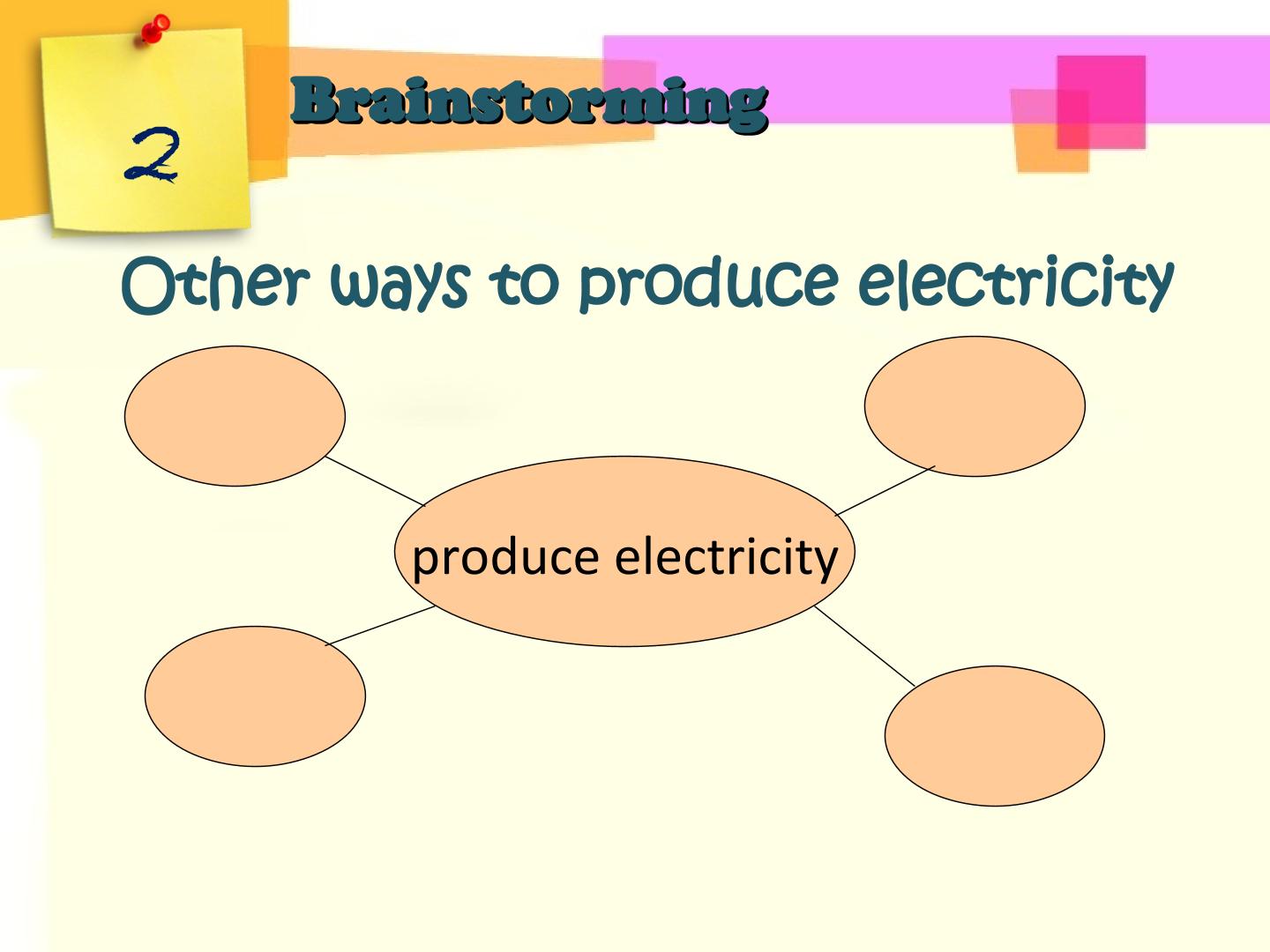 2

Brainstorming

Other ways to produce electricity

produce electricity